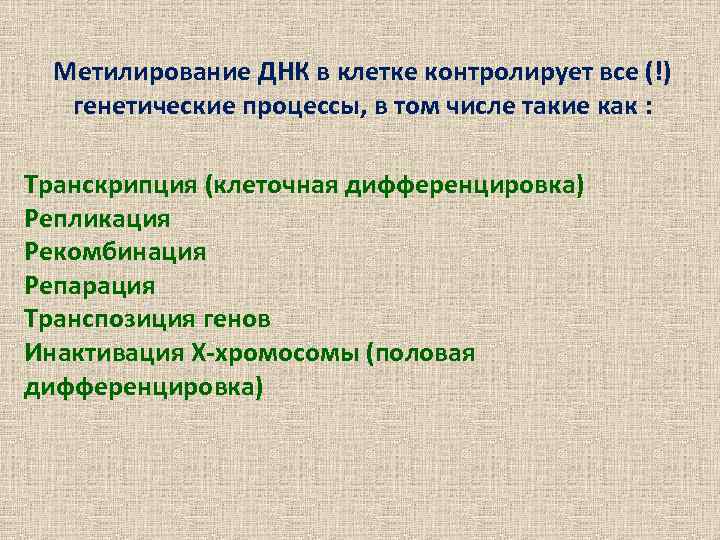 Метилирование ДНК в клетке контролирует все (!) генетические процессы, в том числе такие как :

Транскрипция (клеточная дифференцировка)
Репликация
Рекомбинация
Репарация
Транспозиция генов
Инактивация Х-хромосомы (половая дифференцировка)